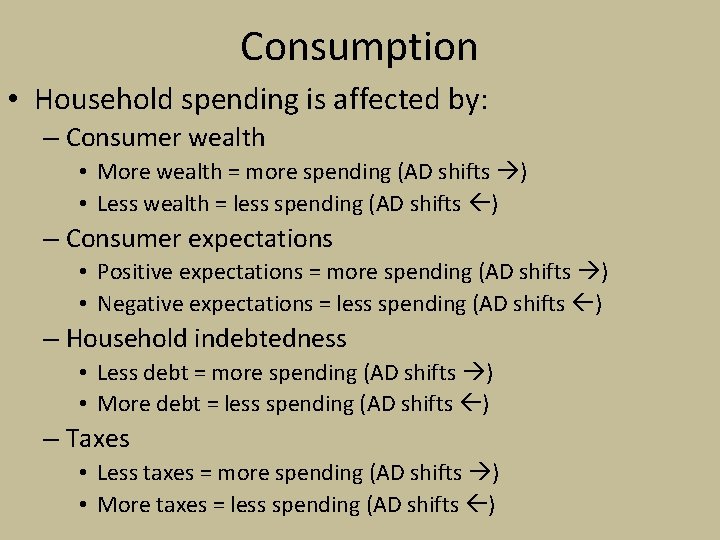 Consumption

• Household spending is affected by:
 – Consumer wealth
  • More wealth = more spending (AD shifts →)
  • Less wealth = less spending (AD shifts ←)
 – Consumer expectations
  • Positive expectations = more spending (AD shifts →)
  • Negative expectations = less spending (AD shifts ←)
 – Household indebtedness
  • Less debt = more spending (AD shifts →)
  • More debt = less spending (AD shifts ←)
 – Taxes
  • Less taxes = more spending (AD shifts →)
  • More taxes = less spending (AD shifts ←)